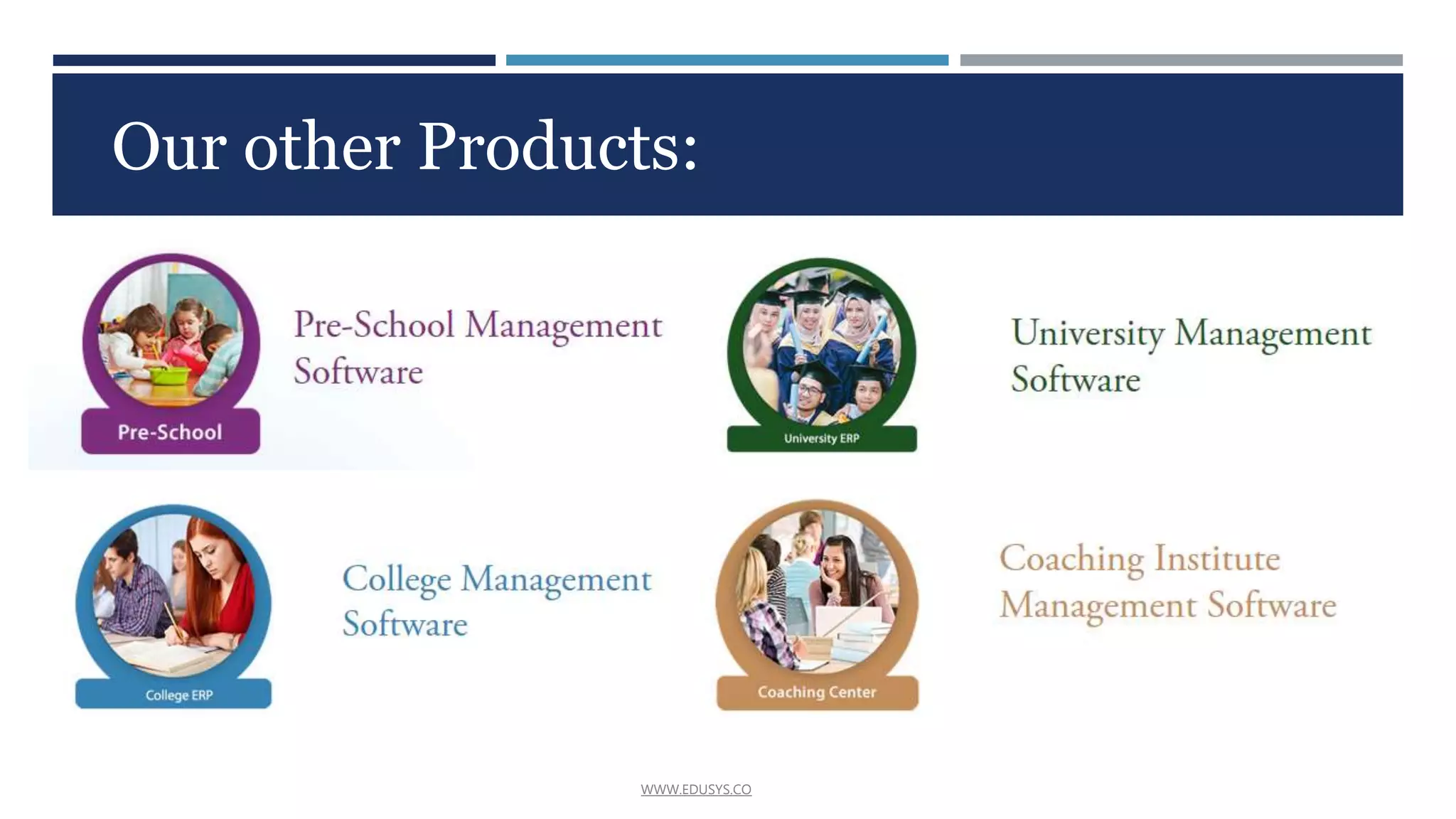 Our other Products:

Pre-School

Pre-School Management Software

University ERP

University Management Software

College ERP

College Management Software

Coaching Center

Coaching Institute Management Software

WWW.EDUSYS.CO